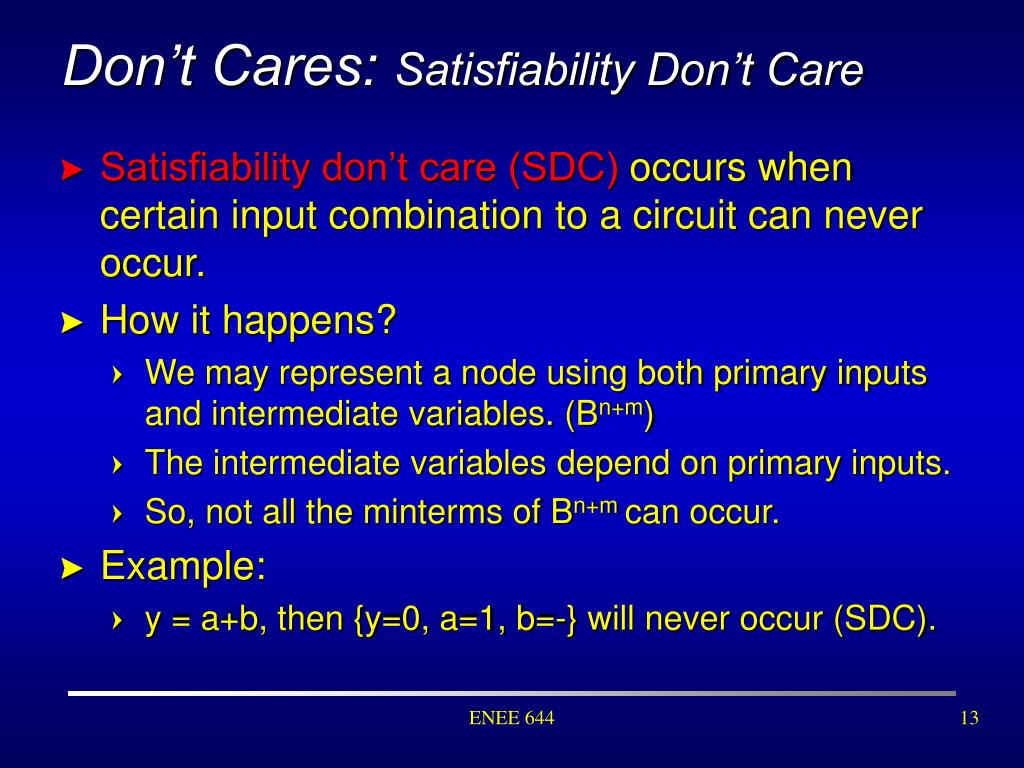 Don't Cares: Satisfiability Don't Care

► Satisfiability don't care (SDC) occurs when certain input combination to a circuit can never occur.

► How it happens?

› We may represent a node using both primary inputs and intermediate variables. ($B^{n+m}$)

› The intermediate variables depend on primary inputs.

› So, not all the minterms of $B^{n+m}$ can occur.

► Example:

› y = a+b, then {y=0, a=1, b=-} will never occur (SDC).

ENEE 644

13